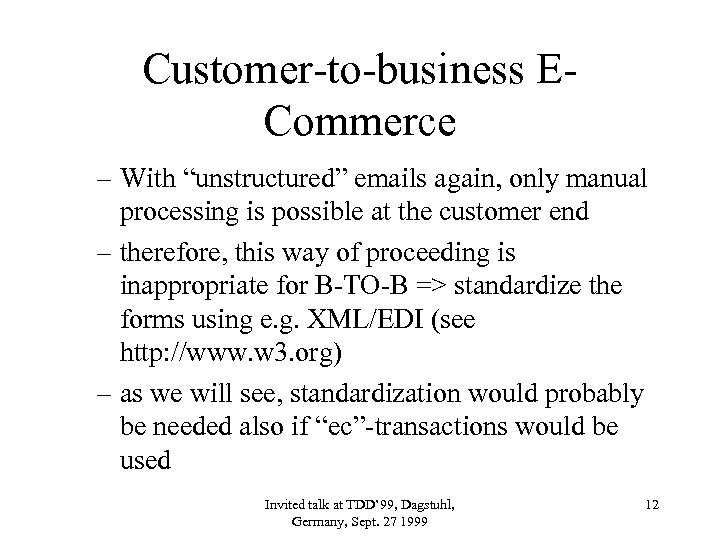 Customer-to-business E-Commerce

– With “unstructured” emails again, only manual processing is possible at the customer end

– therefore, this way of proceeding is inappropriate for B-TO-B => standardize the forms using e.g. XML/EDI (see http://www.w3.org)

– as we will see, standardization would probably be needed also if “ec”-transactions would be used

Invited talk at TDD'99, Dagstuhl, Germany, Sept. 27 1999

12